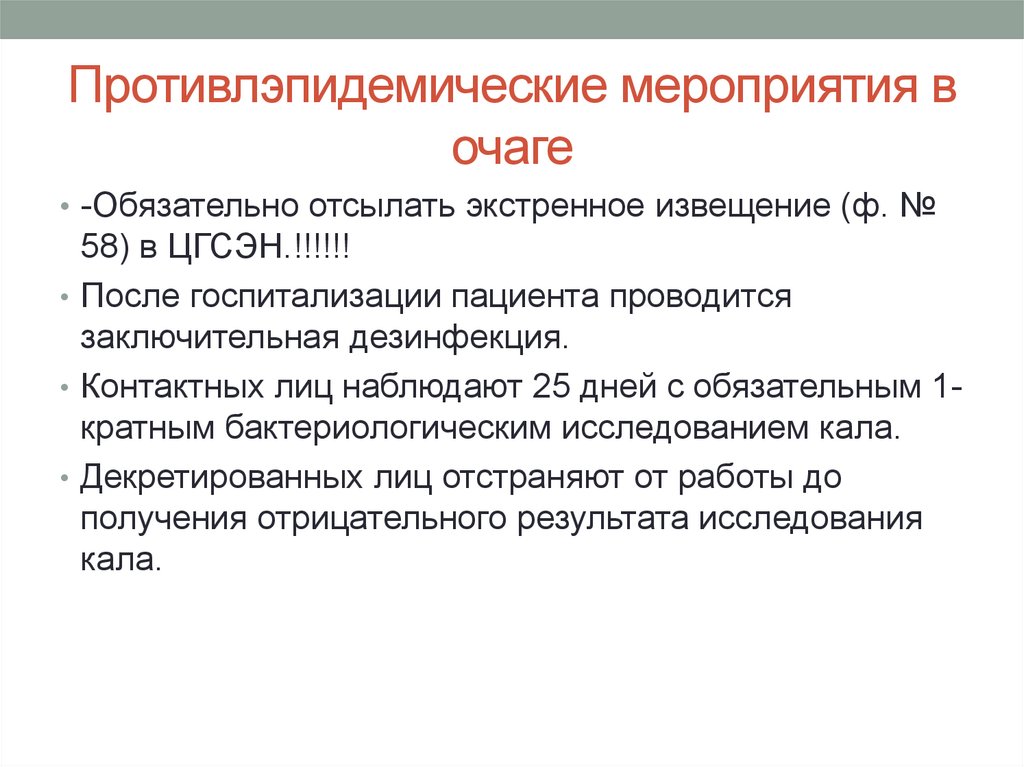 Противлэпидемические мероприятия в очаге

• -Обязательно отсылать экстренное извещение (ф. № 58) в ЦГСЭН.!!!!!!

• После госпитализации пациента проводится заключительная дезинфекция.

• Контактных лиц наблюдают 25 дней с обязательным 1-кратным бактериологическим исследованием кала.

• Декретированных лиц отстраняют от работы до получения отрицательного результата исследования кала.